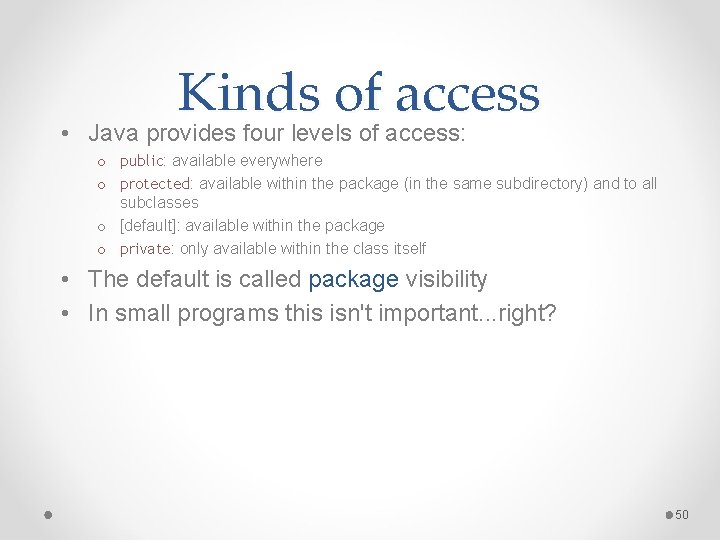 Kinds of access

• Java provides four levels of access:
  o public: available everywhere
  o protected: available within the package (in the same subdirectory) and to all subclasses
  o [default]: available within the package
  o private: only available within the class itself
• The default is called package visibility
• In small programs this isn't important...right?

50